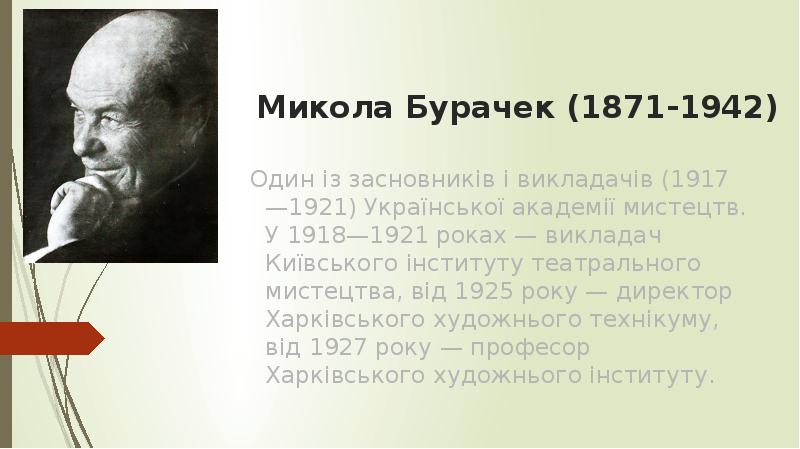 Микола Бурачек (1871-1942)

Один із засновників і викладачів (1917—1921) Української академії мистецтв. У 1918—1921 роках — викладач Київського інституту театрального мистецтва, від 1925 року — директор Харківського художнього технікуму, від 1927 року — професор Харківського художнього інституту.